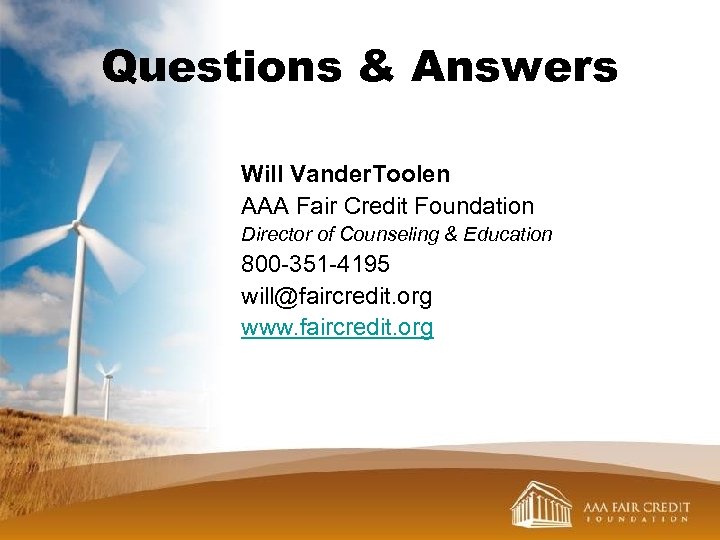 Questions & Answers

Will VanderToolen
AAA Fair Credit Foundation
Director of Counseling & Education
800-351-4195
will@faircredit.org
www.faircredit.org

AAA FAIR CREDIT
FOUNDATION